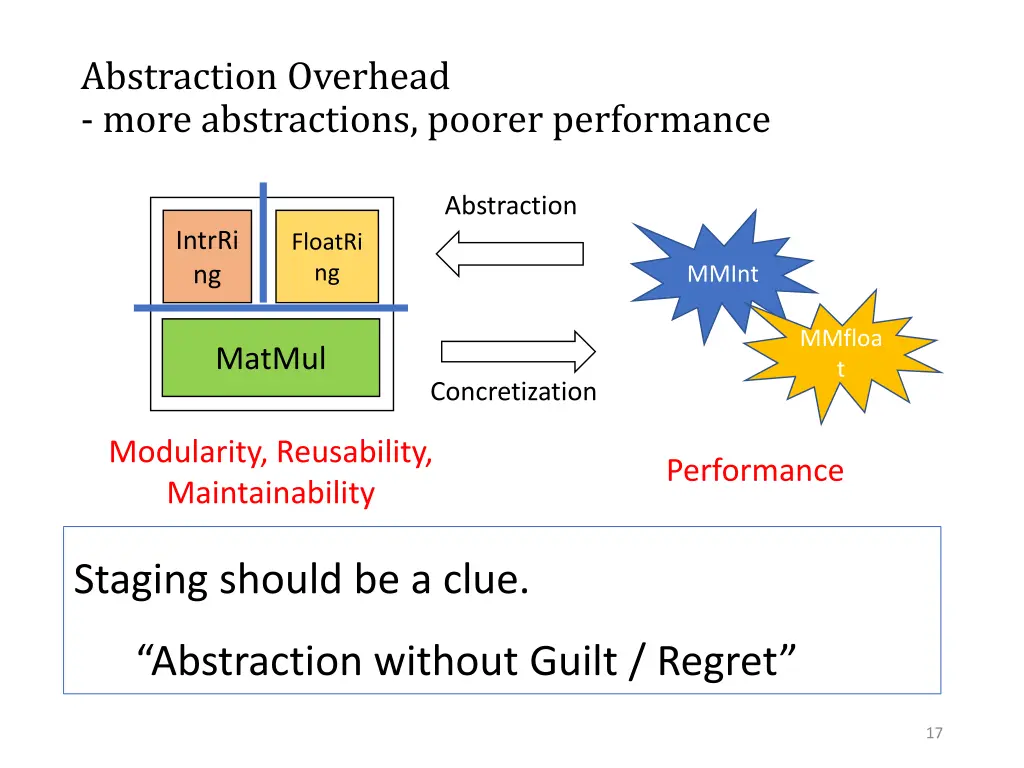 Abstraction Overhead
- more abstractions, poorer performance

IntrRing

FloatRing

MatMul

Abstraction

Concretization

MMInt

MMfloat

Modularity, Reusability, Maintainability

Performance

Staging should be a clue.

“Abstraction without Guilt / Regret”

17